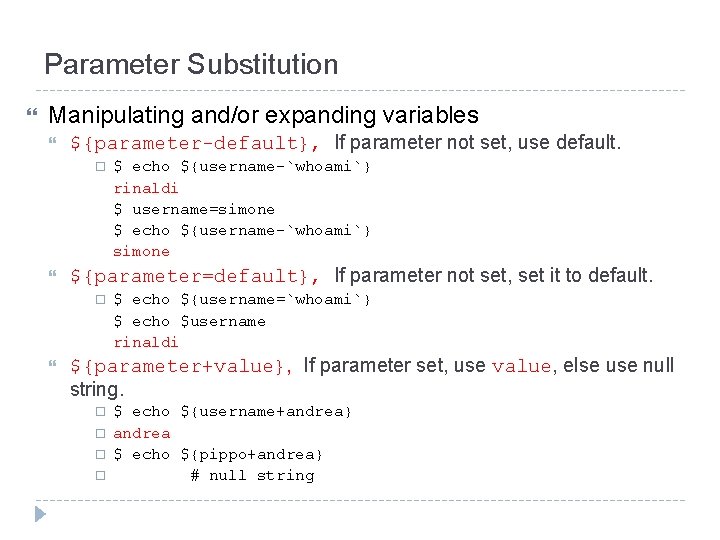 Parameter Substitution

Manipulating and/or expanding variables

${parameter-default}, If parameter not set, use default.

$ echo ${username-`whoami`}
rinaldi
$ username=simone
$ echo ${username-`whoami`}
simone

${parameter=default}, If parameter not set, set it to default.

$ echo ${username=`whoami`}
$ echo $username
rinaldi

${parameter+value}, If parameter set, use value, else use null string.

$ echo ${username+andrea}

andrea

$ echo ${pippo+andrea}

# null string